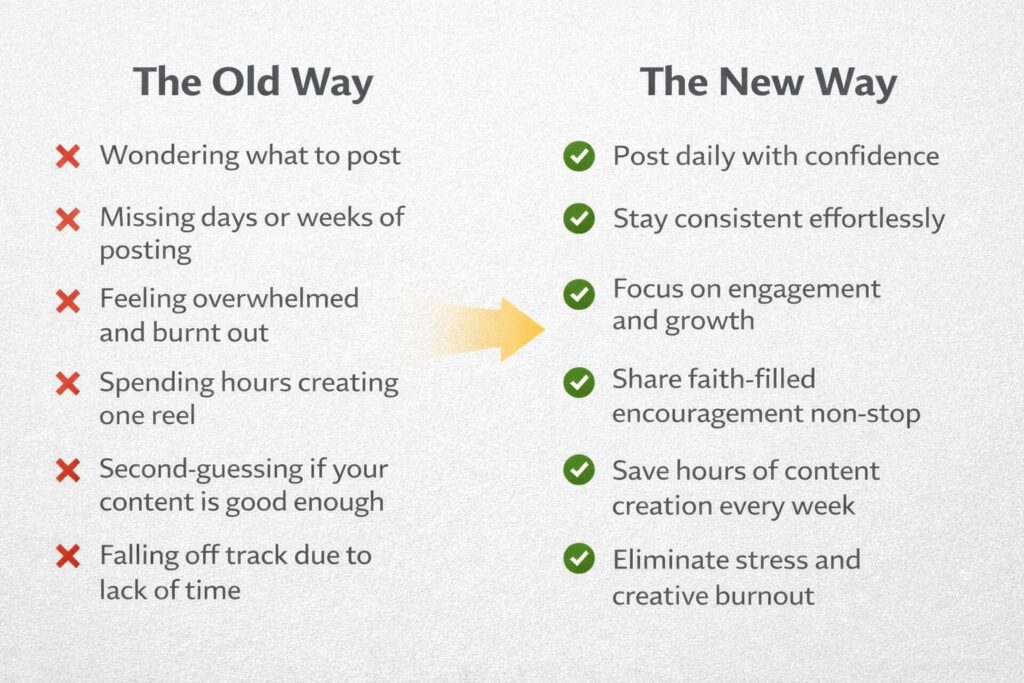 The Old Way

Wondering what to post

Missing days or weeks of posting

Feeling overwhelmed and burnt out

Spending hours creating one reel

Second-guessing if your content is good enough

Falling off track due to lack of time

The New Way

Post daily with confidence

Stay consistent effortlessly

Focus on engagement and growth

Share faith-filled encouragement non-stop

Save hours of content creation every week

Eliminate stress and creative burnout